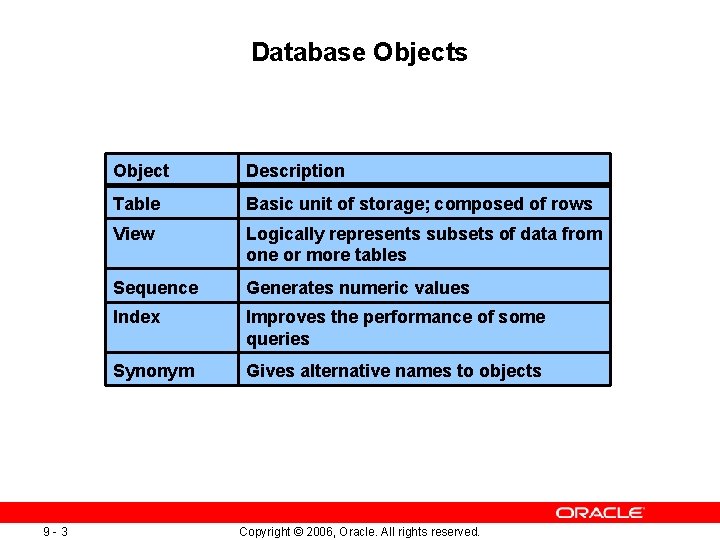 Database Objects

| Object | Description |
|---|---|
| Table | Basic unit of storage; composed of rows |
| View | Logically represents subsets of data from one or more tables |
| Sequence | Generates numeric values |
| Index | Improves the performance of some queries |
| Synonym | Gives alternative names to objects |

ORACLE

9 - 3

Copyright © 2006, Oracle. All rights reserved.